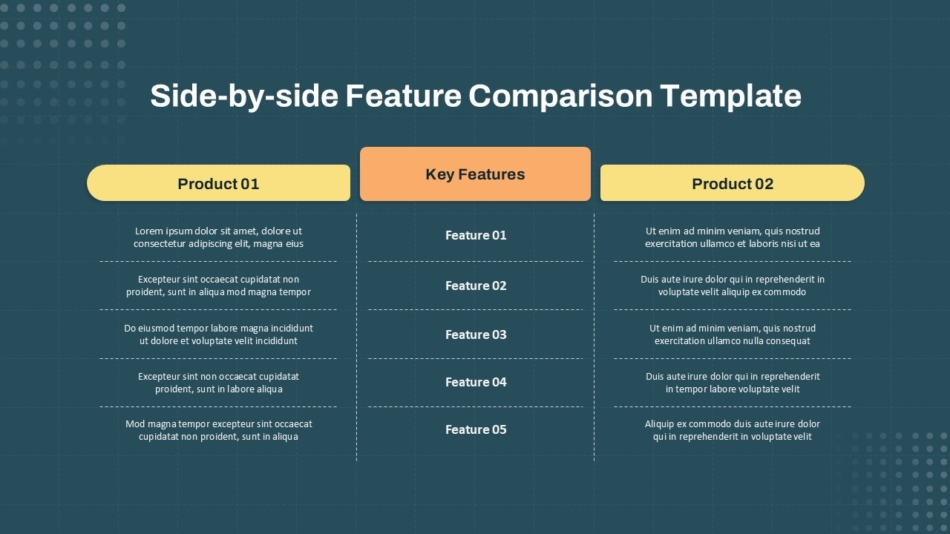 Side-by-side Feature Comparison Template

| Product 01 | Key Features | Product 02 |
|---|---|---|
| Lorem ipsum dolor sit amet, dolore ut consectetur adipiscing elit, magna eius | Feature 01 | Ut enim ad minim veniam, quis nostrud exercitation ullamco et laboris nisi ut ea |
| Excepteur sint occaecat cupidatat non proident, sunt in aliqua mod magna tempor | Feature 02 | Duis aute irure dolor qui in reprehenderit in voluptate velit aliquip ex commodo |
| Do eiusmod tempor labore magna incididunt ut dolore et voluptate velit incididunt | Feature 03 | Ut enim ad minim veniam, quis nostrud exercitation ullamco nulla consequat |
| Excepteur sint non occaecat cupidatat proident, sunt in labore aliqua | Feature 04 | Duis aute irure dolor qui in reprehenderit in tempor labore voluptate velit |
| Mod magna tempor excepteur sint occaecat cupidatat non proident, sunt in aliqua | Feature 05 | Aliquip ex commodo duis aute irure dolor qui in reprehenderit in voluptate velit |